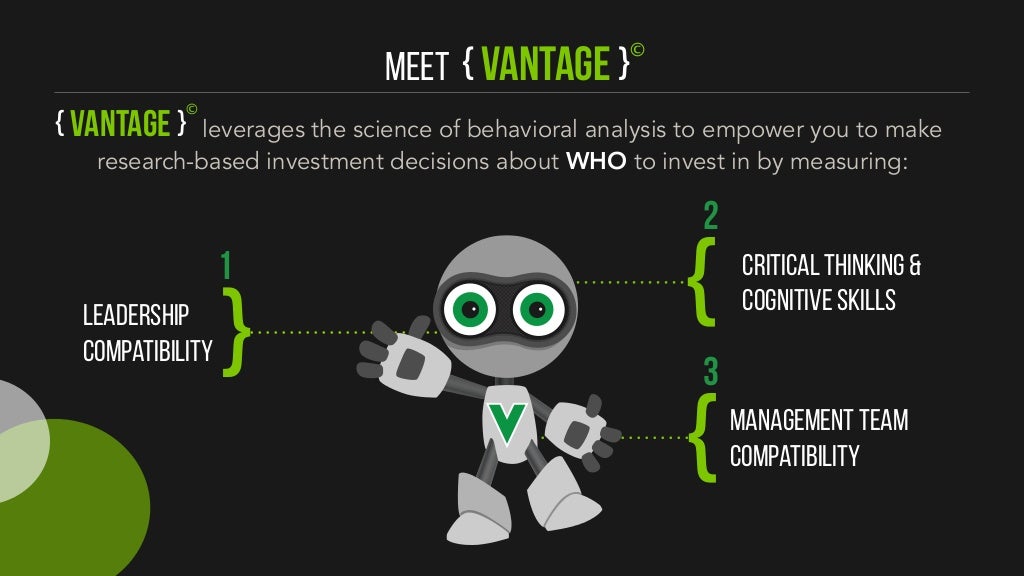 MEET { VANTAGE }©

{ VANTAGE }© leverages the science of behavioral analysis to empower you to make research-based investment decisions about WHO to invest in by measuring:

1
LEADERSHIP COMPATIBILITY

2
CRITICAL THINKING & COGNITIVE SKILLS

3
MANAGEMENT TEAM COMPATIBILITY

V